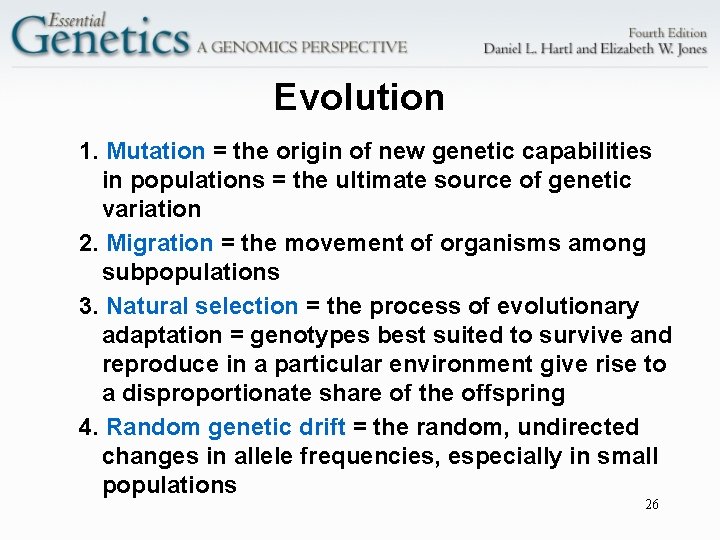 Essential Genetics A GENOMICS PERSPECTIVE

Fourth Edition
Daniel L. Hartl and Elizabeth W. Jones

Evolution

1. Mutation = the origin of new genetic capabilities in populations = the ultimate source of genetic variation

2. Migration = the movement of organisms among subpopulations

3. Natural selection = the process of evolutionary adaptation = genotypes best suited to survive and reproduce in a particular environment give rise to a disproportionate share of the offspring

4. Random genetic drift = the random, undirected changes in allele frequencies, especially in small populations

26